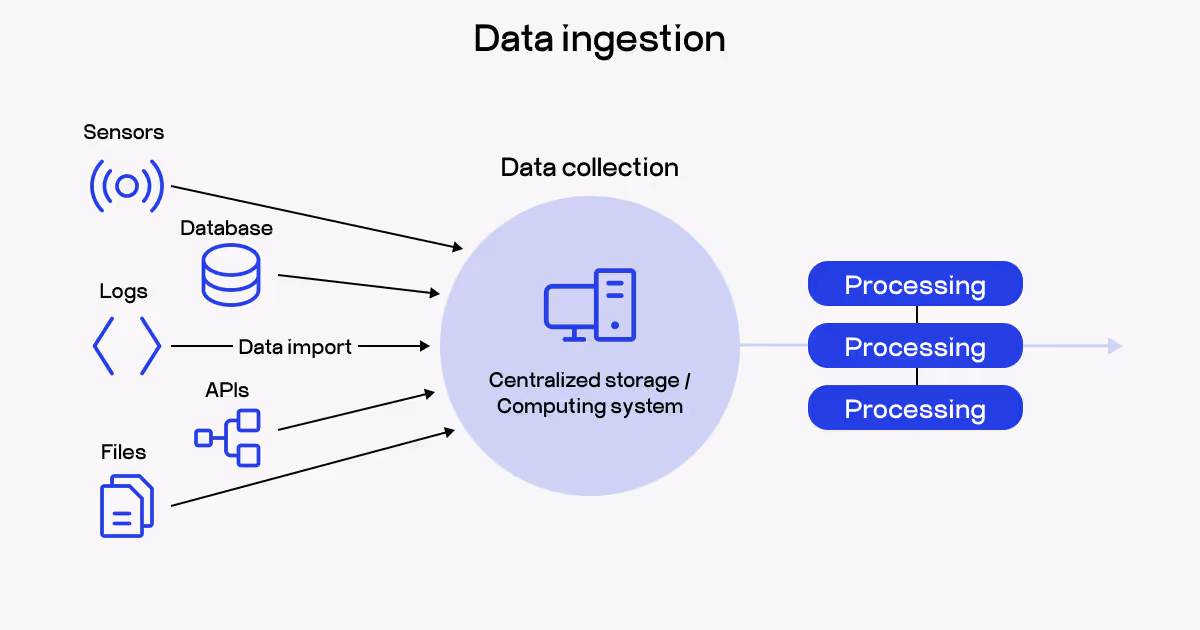 Data ingestion

Sensors

Database

Logs

Data import

APIs

Files

Data collection

Centralized storage / Computing system

Processing

Processing

Processing